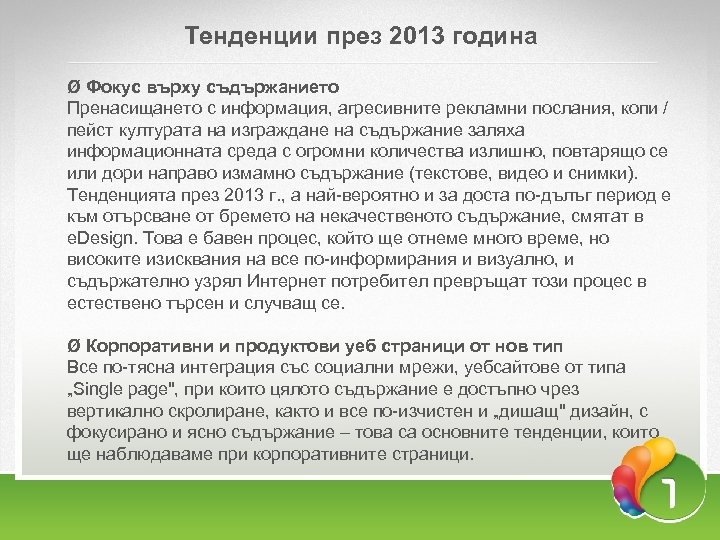 Тенденции през 2013 година

Ø Фокус върху съдържанието
Пренасищането с информация, агресивните рекламни послания, копи / пейст културата на изграждане на съдържание заляха информационната среда с огромни количества излишно, повтарящо се или дори направо измамно съдържание (текстове, видео и снимки). Тенденцията през 2013 г., а най-вероятно и за доста по-дълъг период е към отърсване от бремето на некачественото съдържание, смятат в eDesign. Това е бавен процес, който ще отнеме много време, но високите изисквания на все по-информирания и визуално, и съдържателно узрял Интернет потребител превръщат този процес в естествено търсен и случващ се.

Ø Корпоративни и продуктови уеб страници от нов тип
Все по-тясна интеграция със социални мрежи, уебсайтове от типа „Single page", при които цялото съдържание е достъпно чрез вертикално скролиране, както и все по-изчистен и „дишащ" дизайн, с фокусирано и ясно съдържание – това са основните тенденции, които ще наблюдаваме при корпоративните страници.

1